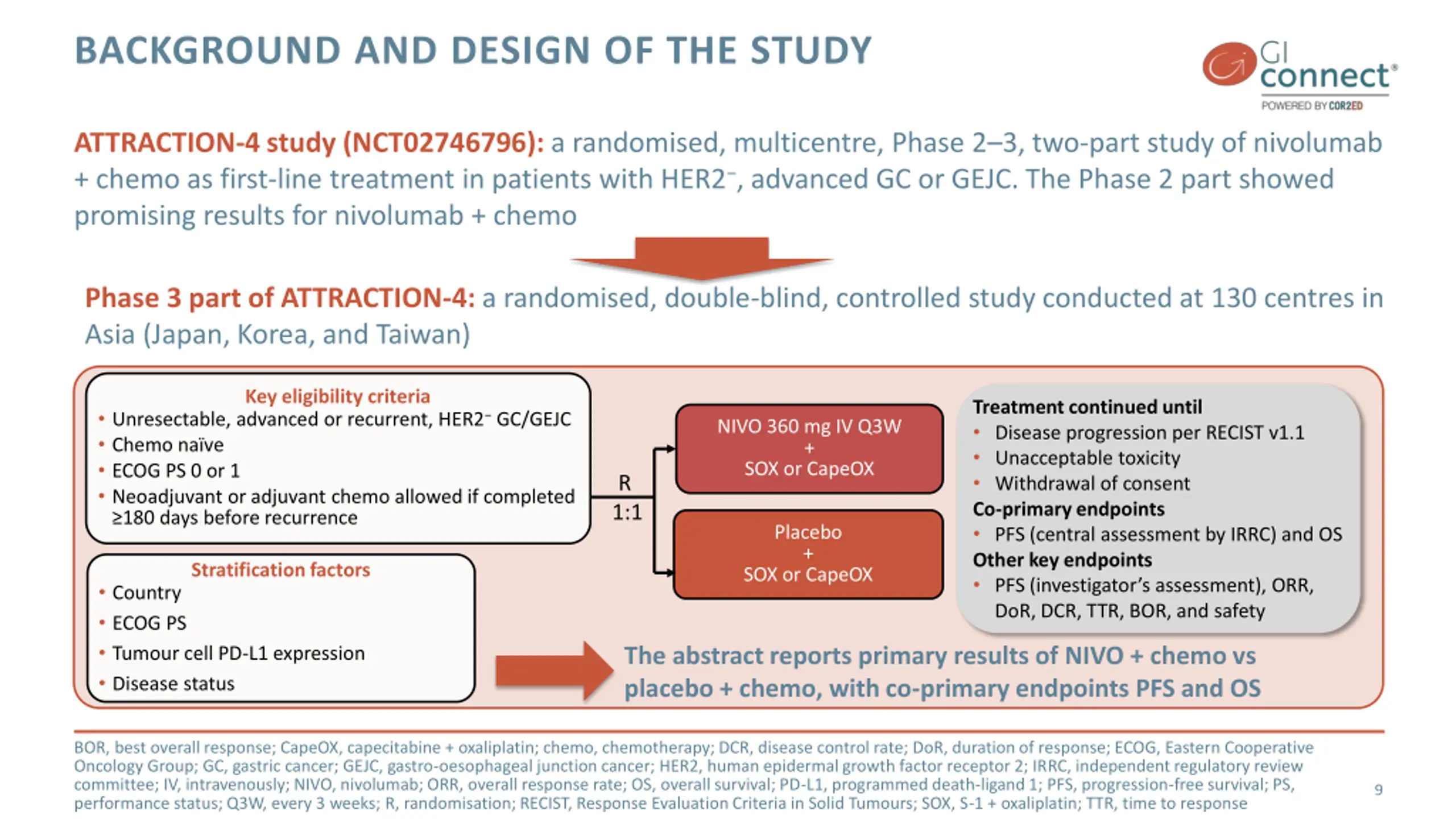 BACKGROUND AND DESIGN OF THE STUDY

GI connect®
POWERED BY COR2ED

ATTRACTION-4 study (NCT02746796): a randomised, multicentre, Phase 2–3, two-part study of nivolumab + chemo as first-line treatment in patients with HER2⁻, advanced GC or GEJC. The Phase 2 part showed promising results for nivolumab + chemo

Phase 3 part of ATTRACTION-4: a randomised, double-blind, controlled study conducted at 130 centres in Asia (Japan, Korea, and Taiwan)

Key eligibility criteria
• Unresectable, advanced or recurrent, HER2⁻ GC/GEJC
• Chemo naïve
• ECOG PS 0 or 1
• Neoadjuvant or adjuvant chemo allowed if completed ≥180 days before recurrence

Stratification factors
• Country
• ECOG PS
• Tumour cell PD-L1 expression
• Disease status

R
1:1

NIVO 360 mg IV Q3W
+
SOX or CapeOX

Placebo
+
SOX or CapeOX

Treatment continued until
• Disease progression per RECIST v1.1
• Unacceptable toxicity
• Withdrawal of consent
Co-primary endpoints
• PFS (central assessment by IRRC) and OS
Other key endpoints
• PFS (investigator's assessment), ORR, DoR, DCR, TTR, BOR, and safety

The abstract reports primary results of NIVO + chemo vs placebo + chemo, with co-primary endpoints PFS and OS

BOR, best overall response; CapeOX, capecitabine + oxaliplatin; chemo, chemotherapy; DCR, disease control rate; DoR, duration of response; ECOG, Eastern Cooperative Oncology Group; GC, gastric cancer; GEJC, gastro-oesophageal junction cancer; HER2, human epidermal growth factor receptor 2; IRRC, independent regulatory review committee; IV, intravenously; NIVO, nivolumab; ORR, overall response rate; OS, overall survival; PD-L1, programmed death-ligand 1; PFS, progression-free survival; PS, performance status; Q3W, every 3 weeks; R, randomisation; RECIST, Response Evaluation Criteria in Solid Tumours; SOX, S-1 + oxaliplatin; TTR, time to response

9